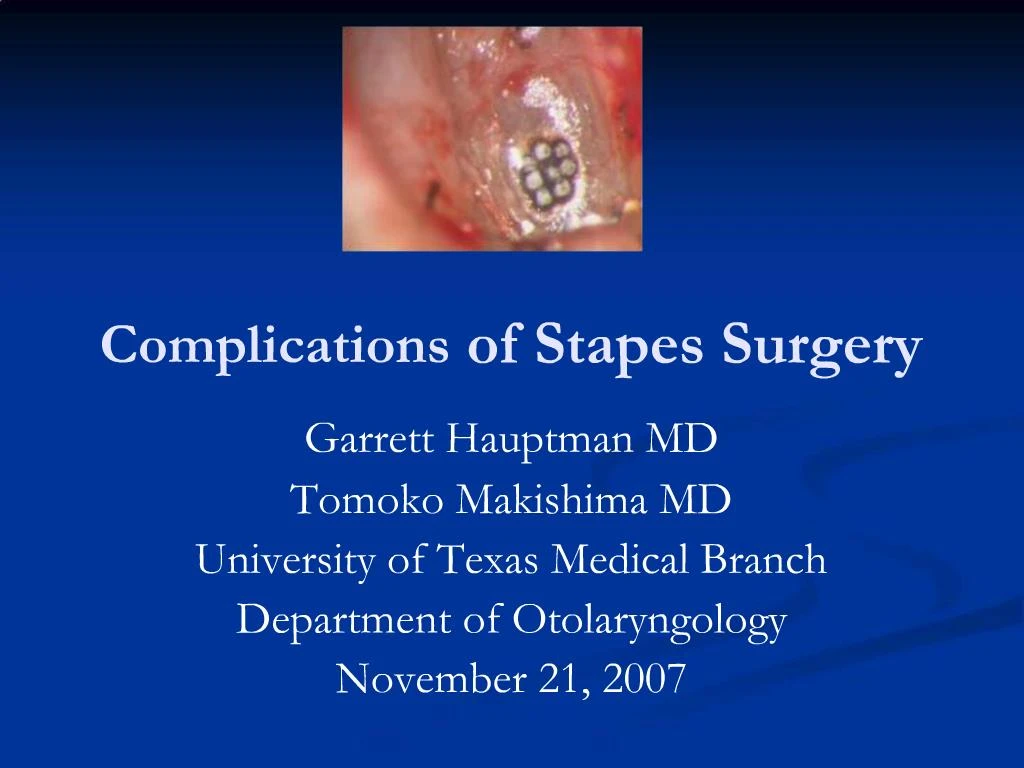 Complications of Stapes Surgery

Garrett Hauptman MD
Tomoko Makishima MD
University of Texas Medical Branch
Department of Otolaryngology
November 21, 2007